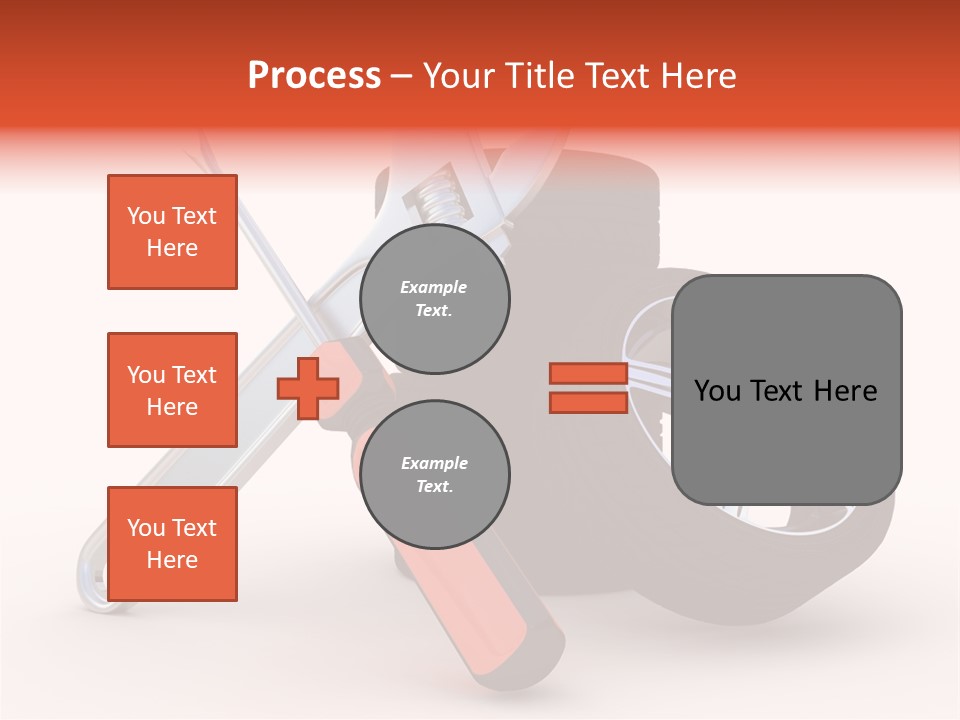 Process – Your Title Text Here

You Text Here

You Text Here

You Text Here

Example Text.

Example Text.

You Text Here